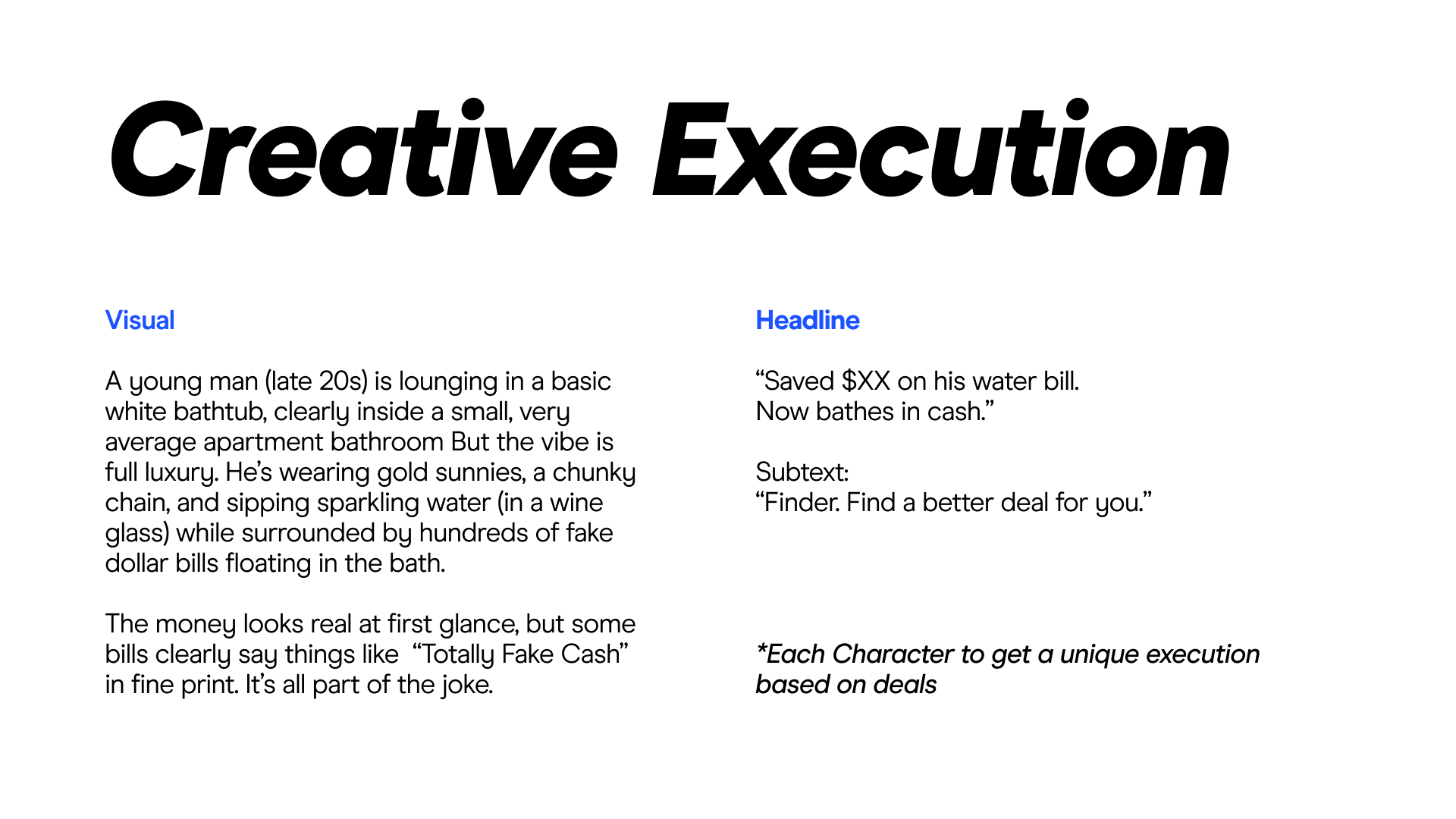 Creative Execution

Visual

A young man (late 20s) is lounging in a basic white bathtub, clearly inside a small, very average apartment bathroom But the vibe is full luxury. He's wearing gold sunnies, a chunky chain, and sipping sparkling water (in a wine glass) while surrounded by hundreds of fake dollar bills floating in the bath.

The money looks real at first glance, but some bills clearly say things like "Totally Fake Cash" in fine print. It's all part of the joke.

Headline

"Saved \$XX on his water bill.
Now bathes in cash."

Subtext:
"Finder. Find a better deal for you."

*Each Character to get a unique execution based on deals